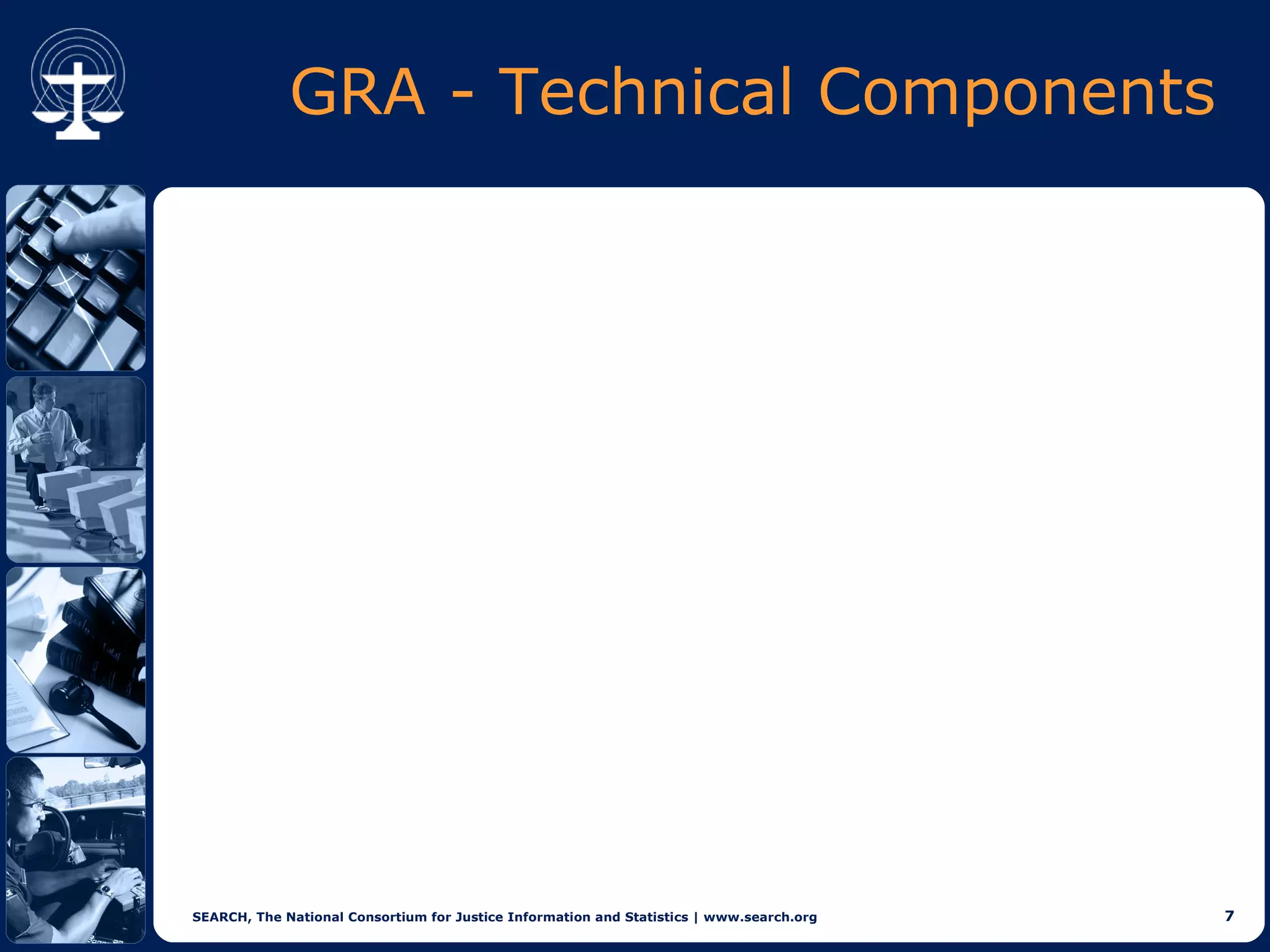 GRA - Technical Components

SEARCH, The National Consortium for Justice Information and Statistics | www.search.org

7